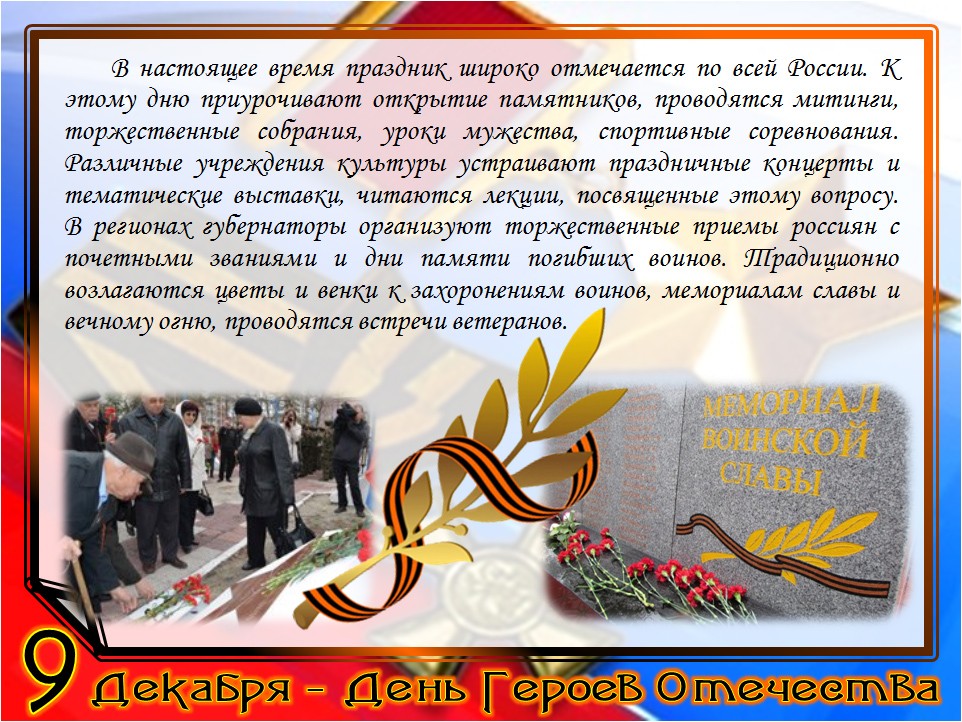 В настоящее время праздник широко отмечается по всей России. К этому дню приурочивают открытие памятников, проводятся митинги, торжественные собрания, уроки мужества, спортивные соревнования. Различные учреждения культуры устраивают праздничные концерты и тематические выставки, читаются лекции, посвященные этому вопросу. В регионах губернаторы организуют торжественные приемы россиян с почетными званиями и дни памяти погибших воинов. Традиционно возлагаются цветы и венки к захоронениям воинов, мемориалам славы и вечному огню, проводятся встречи ветеранов.

МЕМОРИАЛ ВОИНСКОЙ СЛАВЫ

9 Декабря - День Героев Отечества